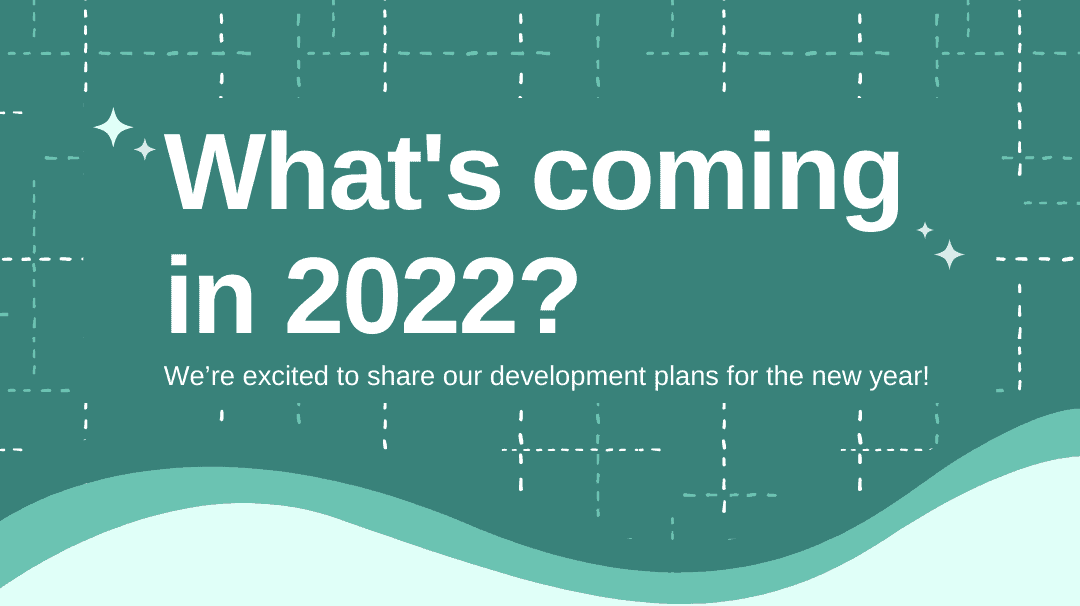 What's coming in 2022?

We’re excited to share our development plans for the new year!